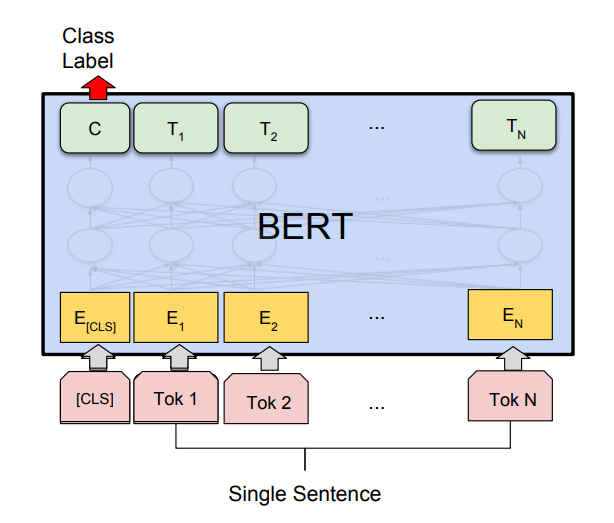 Class Label

C $T_1$ $T_2$ ... $T_N$

BERT

$E_{[CLS]}$ $E_1$ $E_2$ ... $E_N$

[CLS] Tok 1 Tok 2 ... Tok N

Single Sentence